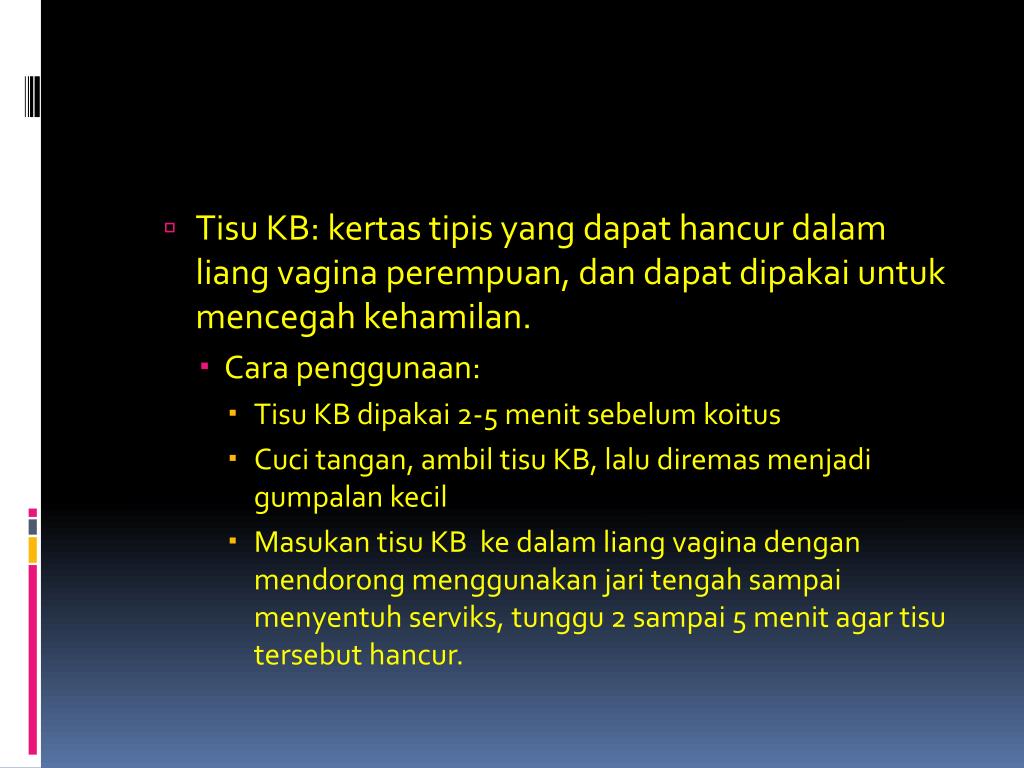 Tisu KB: kertas tipis yang dapat hancur dalam liang vagina perempuan, dan dapat dipakai untuk mencegah kehamilan.

Cara penggunaan:

Tisu KB dipakai 2-5 menit sebelum koitus

Cuci tangan, ambil tisu KB, lalu diremas menjadi gumpalan kecil

Masukan tisu KB ke dalam liang vagina dengan mendorong menggunakan jari tengah sampai menyentuh serviks, tunggu 2 sampai 5 menit agar tisu tersebut hancur.